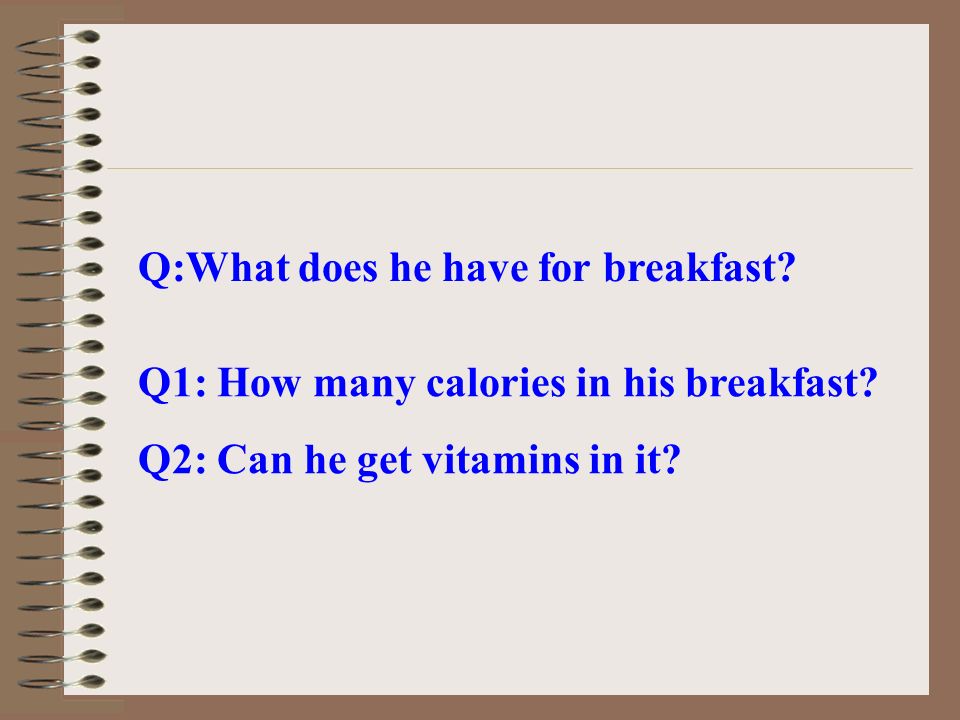 Q:What does he have for breakfast?

Q1: How many calories in his breakfast?

Q2: Can he get vitamins in it?